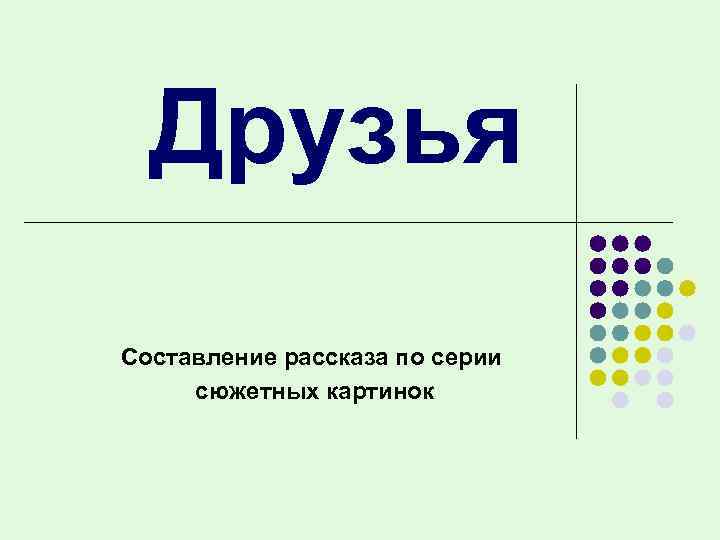 Друзья

Составление рассказа по серии сюжетных картинок